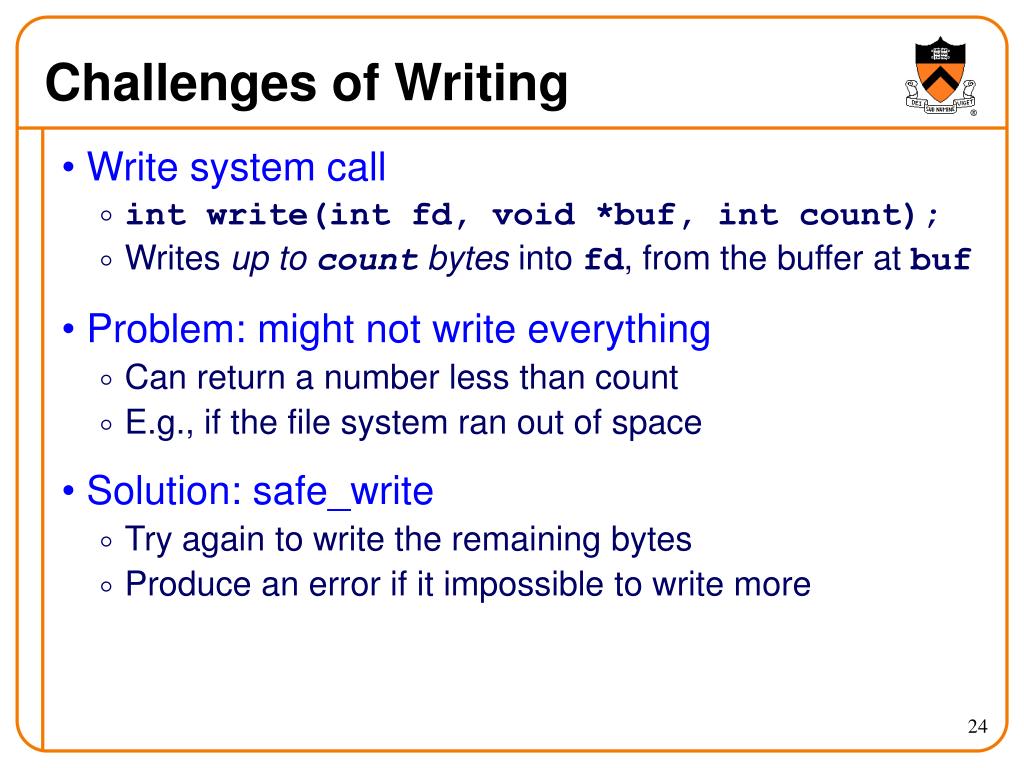 Challenges of Writing

DEI SUB NUMINE VIGET

• Write system call
◦ int write(int fd, void *buf, int count);
◦ Writes up to count bytes into fd, from the buffer at buf

• Problem: might not write everything
◦ Can return a number less than count
◦ E.g., if the file system ran out of space

• Solution: safe_write
◦ Try again to write the remaining bytes
◦ Produce an error if it impossible to write more

24